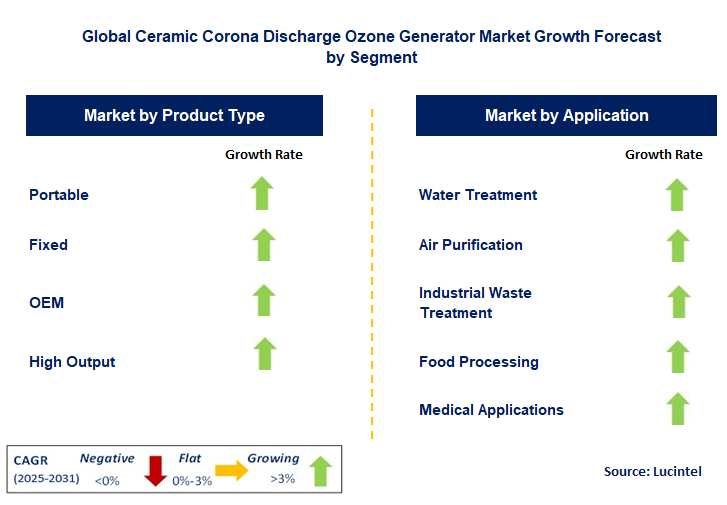 Global Ceramic Corona Discharge Ozone Generator Market Growth Forecast by Segment

Market by Product Type

Growth Rate

Portable

Fixed

OEM

High Output

Market by Application

Growth Rate

Water Treatment

Air Purification

Industrial Waste Treatment

Food Processing

Medical Applications

CAGR (2025-2031) Negative <0% Flat 0%-3% Growing >3%

Source: Lucintel